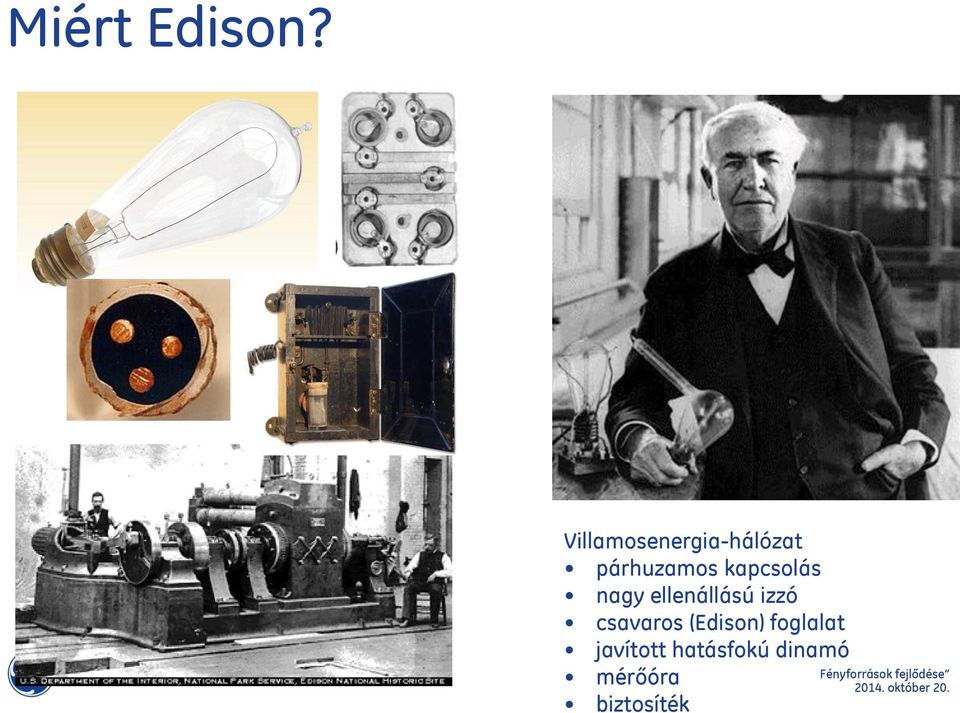 Miért Edison?

U.S. DEPARTMENT OF THE INTERIOR, NATIONAL PARK SERVICE, EDISON NATIONAL HISTORIC SITE

Villamosenergia-hálózat
• párhuzamos kapcsolás
• nagy ellenállású izzó
• csavaros (Edison) foglalat
• javított hatásfokú dinamó
• mérőóra
• biztosíték

Fényforrások fejlődése"
2014. október 20.